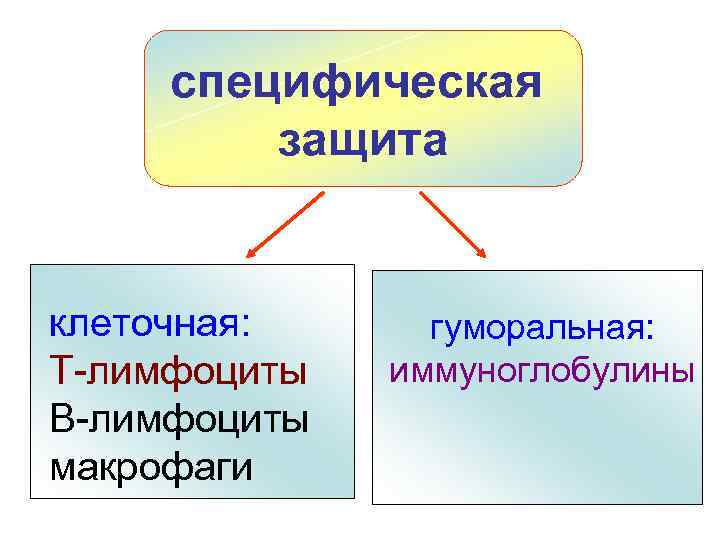 специфическая защита

клеточная:
Т-лимфоциты
В-лимфоциты
макрофаги

гуморальная:
иммуноглобулины